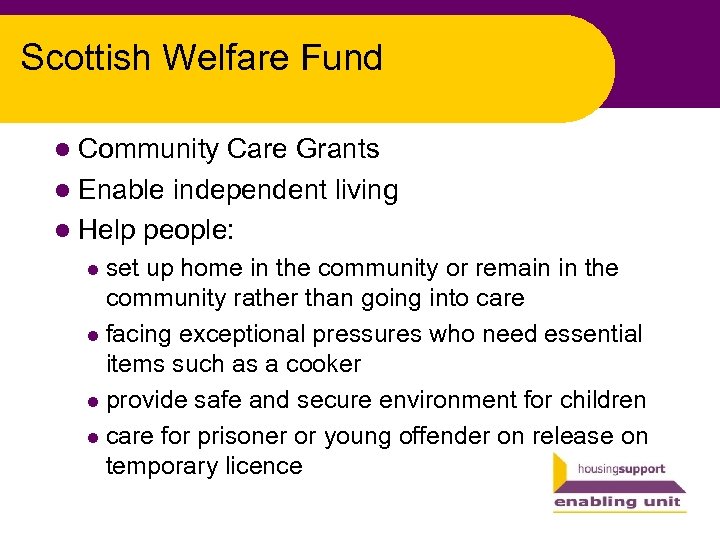 Scottish Welfare Fund

- Community Care Grants
- Enable independent living
- Help people:
  - set up home in the community or remain in the community rather than going into care
  - facing exceptional pressures who need essential items such as a cooker
  - provide safe and secure environment for children
  - care for prisoner or young offender on release on temporary licence

housingsupport
enabling unit